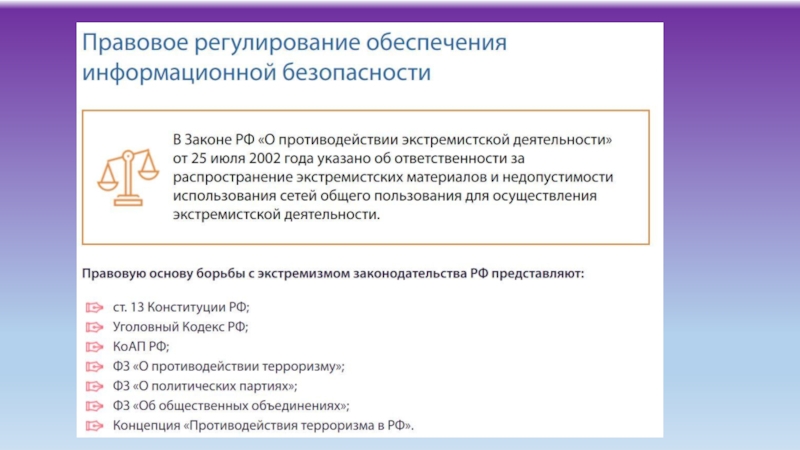 Правовое регулирование обеспечения информационной безопасности

В Законе РФ «О противодействии экстремистской деятельности» от 25 июля 2002 года указано об ответственности за распространение экстремистских материалов и недопустимости использования сетей общего пользования для осуществления экстремистской деятельности.

Правовую основу борьбы с экстремизмом законодательства РФ представляют:

ст. 13 Конституции РФ;
Уголовный Кодекс РФ;
КоАП РФ;
ФЗ «О противодействии терроризму»;
ФЗ «О политических партиях»;
ФЗ «Об общественных объединениях»;
Концепция «Противодействия терроризма в РФ».